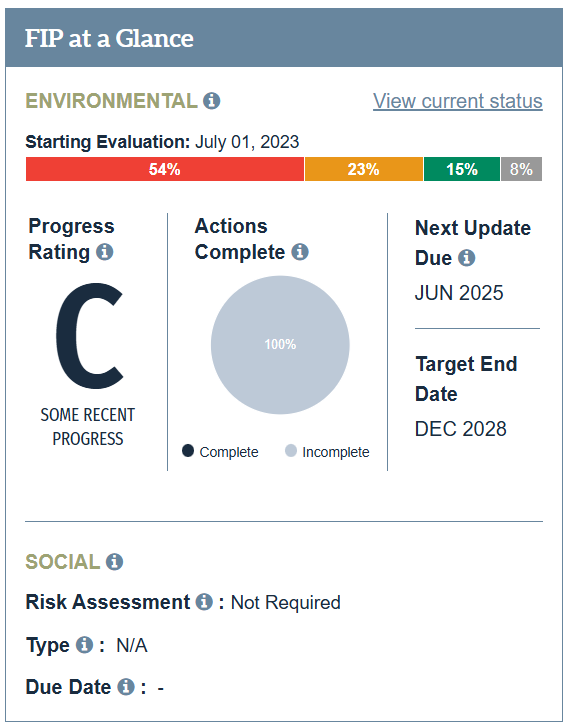 FIP at a Glance

ENVIRONMENTAL

View current status

Starting Evaluation: July 01, 2023

54% 23% 15% 8%

Progress Rating

C

SOME RECENT PROGRESS

Actions Complete

100%

Complete Incomplete

Next Update Due

JUN 2025

Target End Date

DEC 2028

SOCIAL

Risk Assessment : Not Required

Type : N/A

Due Date : -